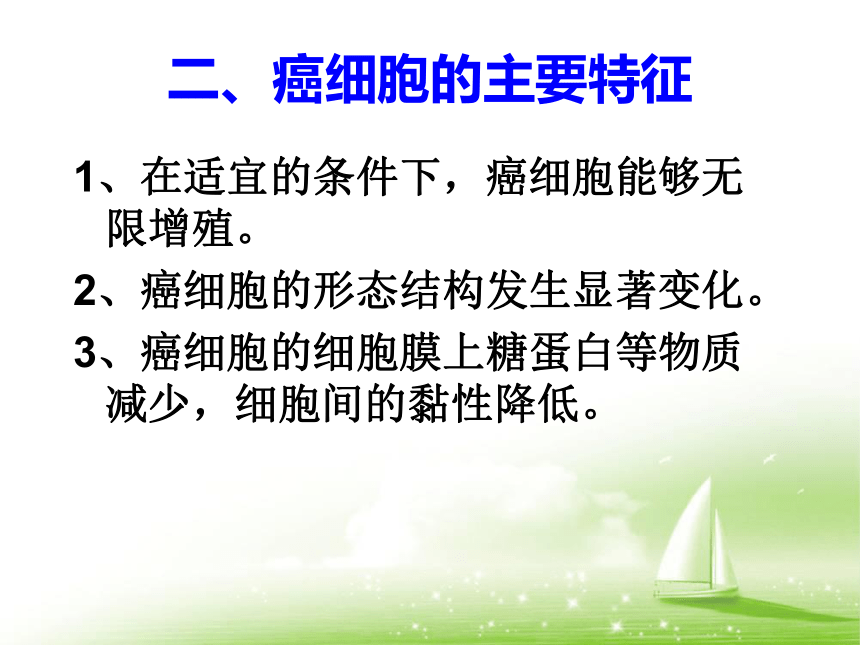 二、癌细胞的主要特征

1、在适宜的条件下，癌细胞能够无限增殖。

2、癌细胞的形态结构发生显著变化。

3、癌细胞的细胞膜上糖蛋白等物质减少，细胞间的黏性降低。